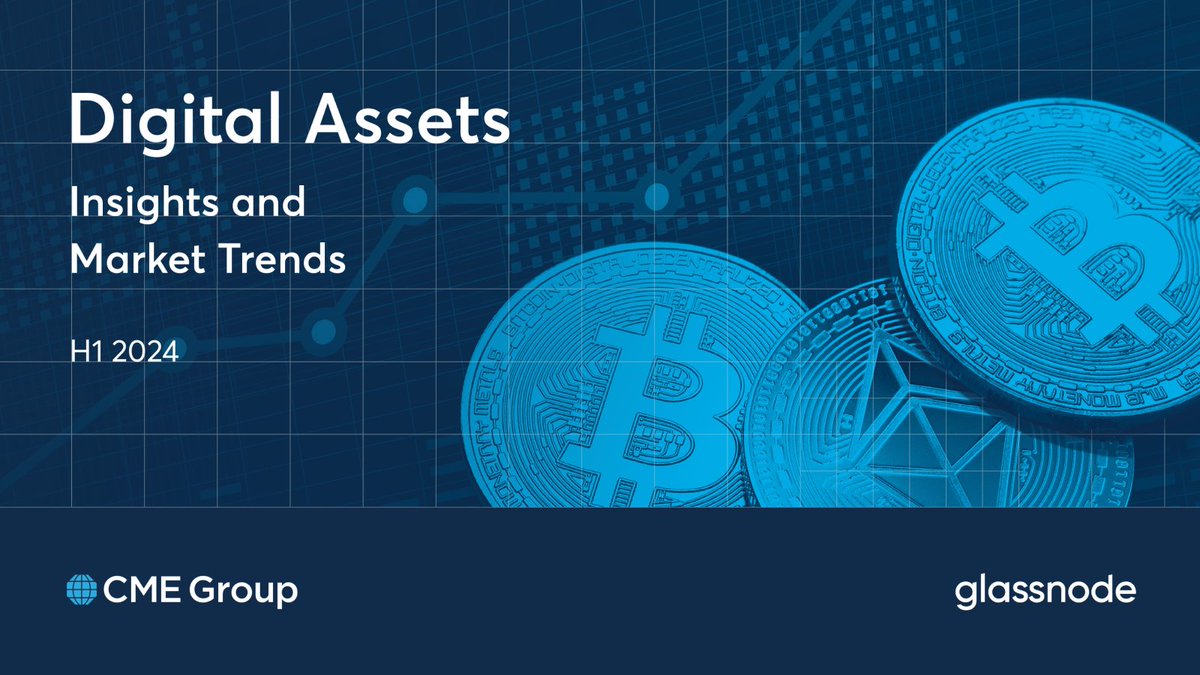 Digital Assets

Insights and Market Trends

H1 2024

CME Group

glassnode